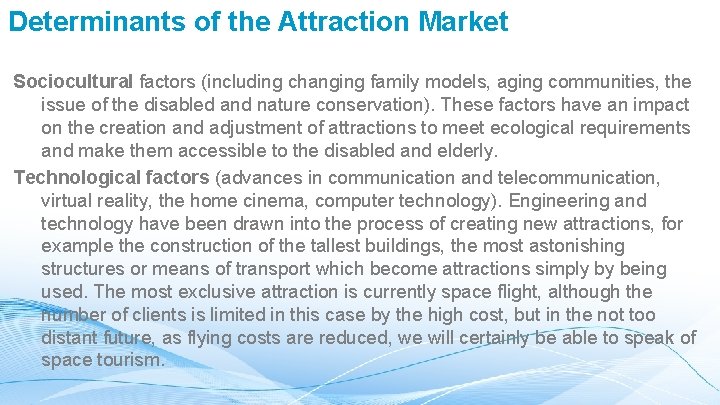 Determinants of the Attraction Market

Sociocultural factors (including changing family models, aging communities, the issue of the disabled and nature conservation). These factors have an impact on the creation and adjustment of attractions to meet ecological requirements and make them accessible to the disabled and elderly.

Technological factors (advances in communication and telecommunication, virtual reality, the home cinema, computer technology). Engineering and technology have been drawn into the process of creating new attractions, for example the construction of the tallest buildings, the most astonishing structures or means of transport which become attractions simply by being used. The most exclusive attraction is currently space flight, although the number of clients is limited in this case by the high cost, but in the not too distant future, as flying costs are reduced, we will certainly be able to speak of space tourism.